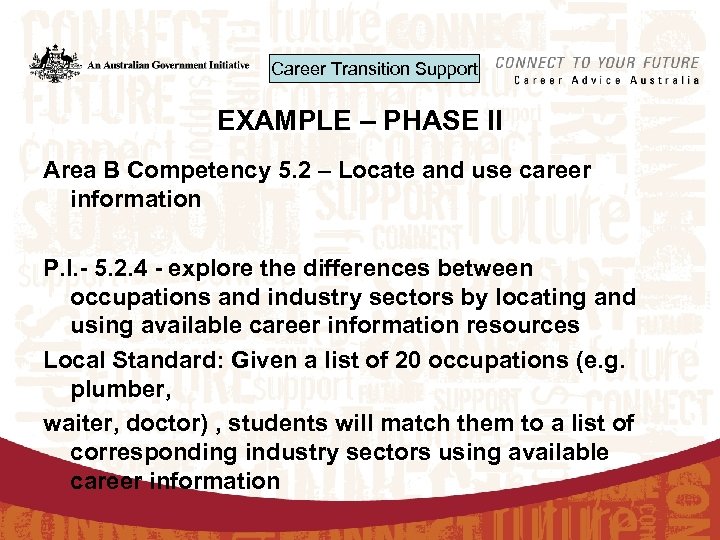 An Australian Government Initiative

Career Transition Support

CONNECT TO YOUR FUTURE
Career Advice Australia

EXAMPLE – PHASE II

Area B Competency 5.2 – Locate and use career information

P.I.- 5.2.4 - explore the differences between occupations and industry sectors by locating and using available career information resources

Local Standard: Given a list of 20 occupations (e.g. plumber,

waiter, doctor) , students will match them to a list of corresponding industry sectors using available career information